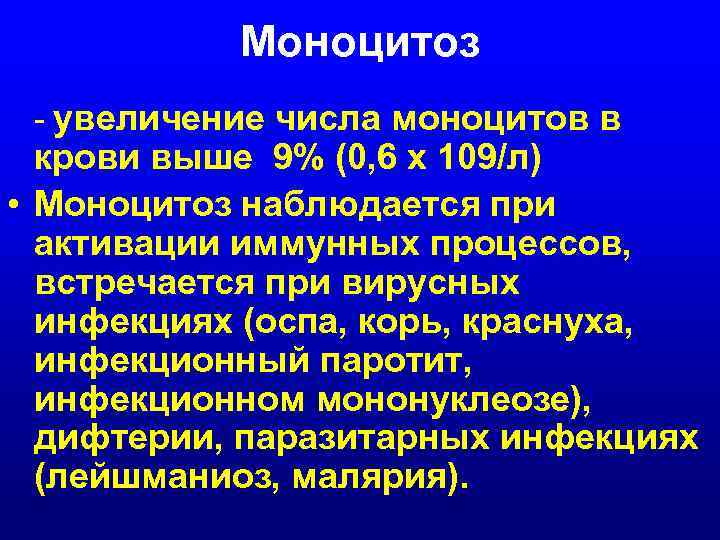 Моноцитоз

- увеличение числа моноцитов в крови выше 9% (0,6 х 109/л)

• Моноцитоз наблюдается при активации иммунных процессов, встречается при вирусных инфекциях (оспа, корь, краснуха, инфекционный паротит, инфекционном мононуклеозе), дифтерии, паразитарных инфекциях (лейшманиоз, малярия).